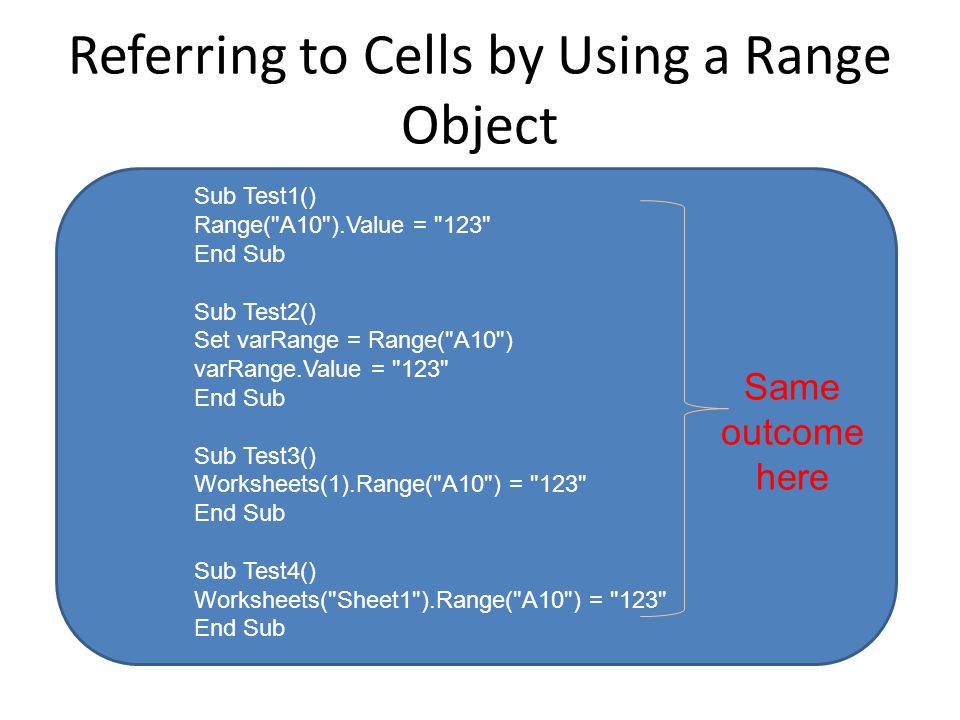 Referring to Cells by Using a Range Object

Sub Test1()
Range("A10").Value = "123"
End Sub

Sub Test2()
Set varRange = Range("A10")
varRange.Value = "123"
End Sub

Sub Test3()
Worksheets(1).Range("A10") = "123"
End Sub

Sub Test4()
Worksheets("Sheet1").Range("A10") = "123"
End Sub

Same outcome here